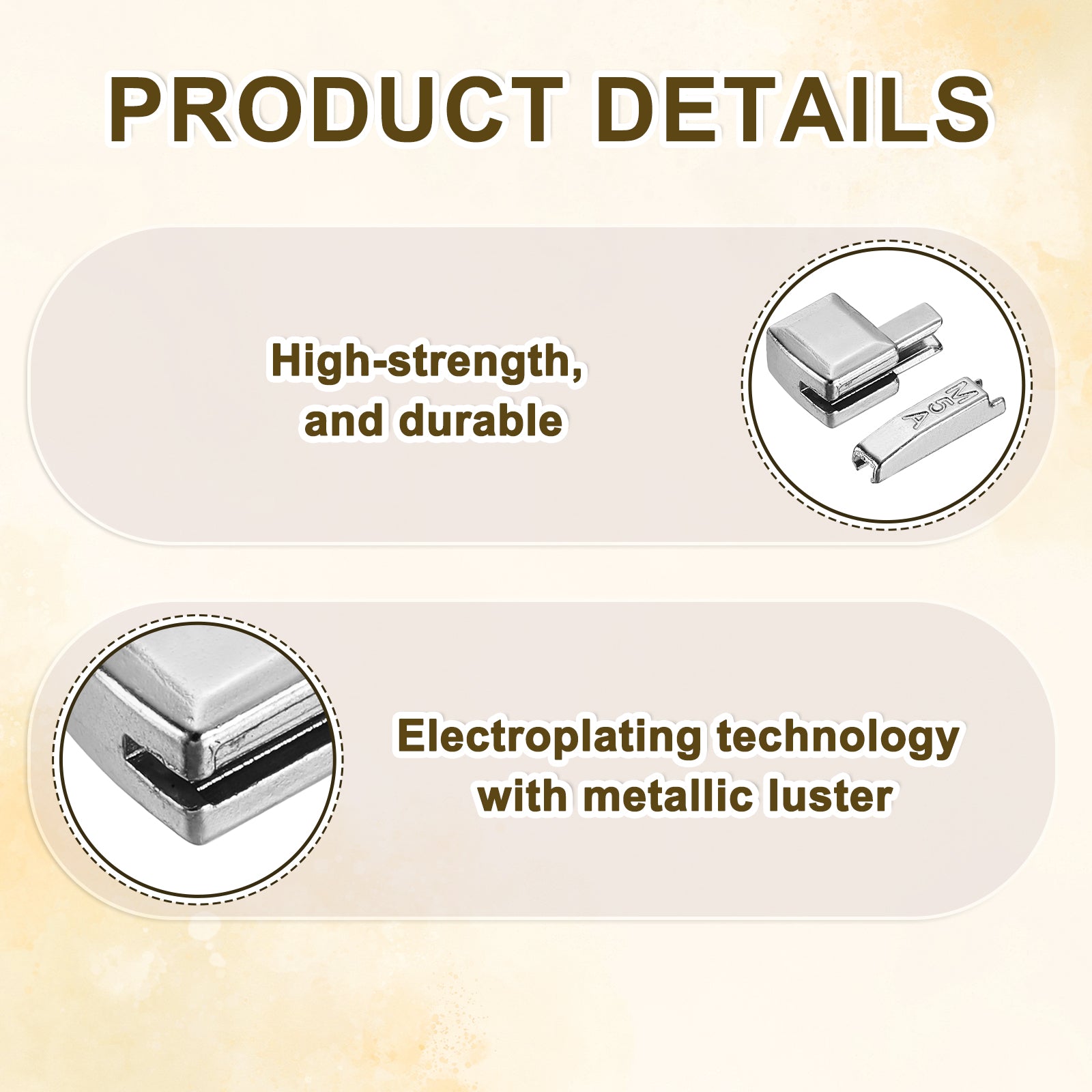 PRODUCT DETAILS

High-strength, and durable

M5A

Electroplating technology with metallic luster